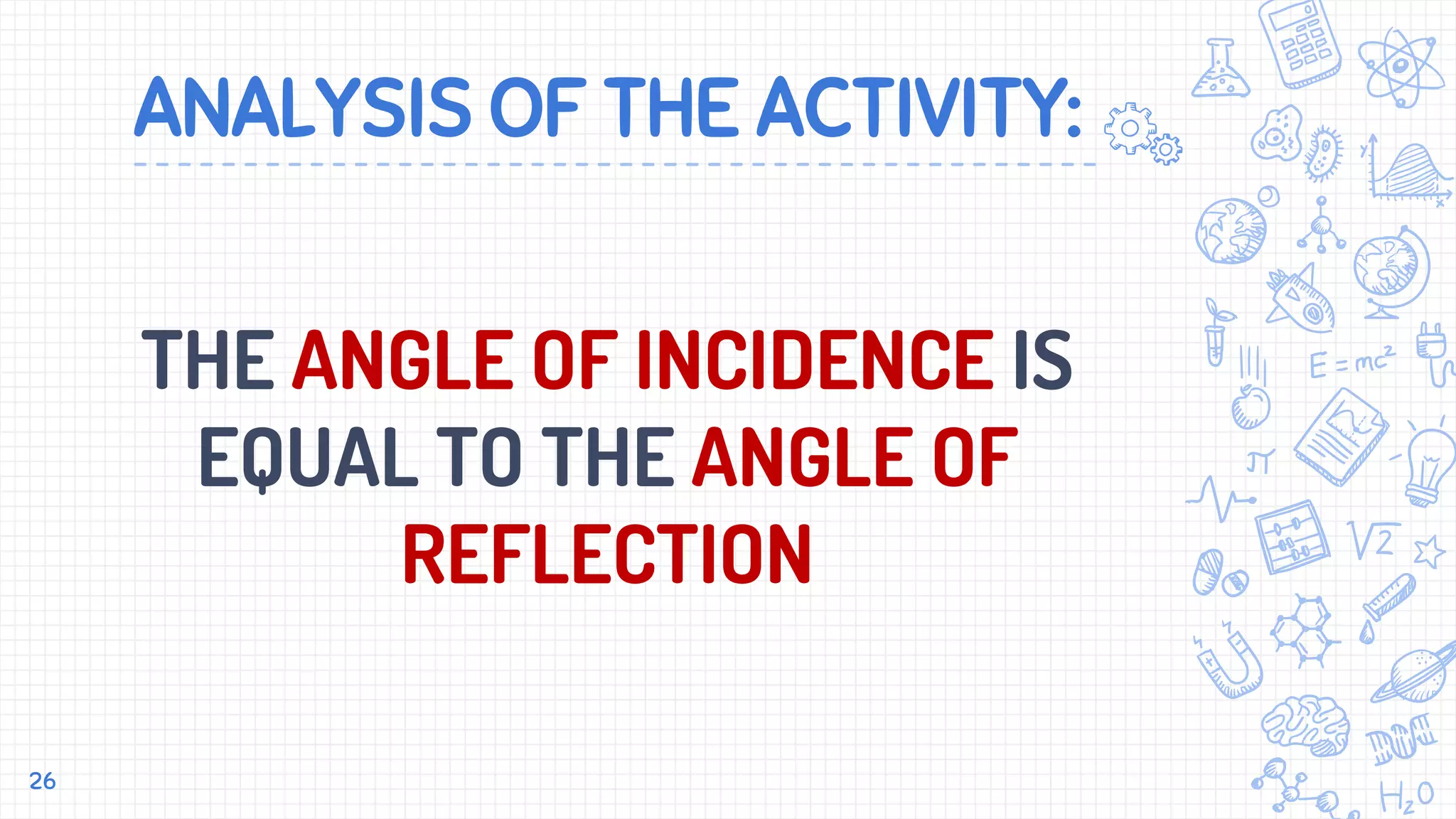 ANALYSIS OF THE ACTIVITY:

THE ANGLE OF INCIDENCE IS EQUAL TO THE ANGLE OF REFLECTION

$E=mc^2$

$\pi$

$\sqrt{2}$

$H_2O$

26